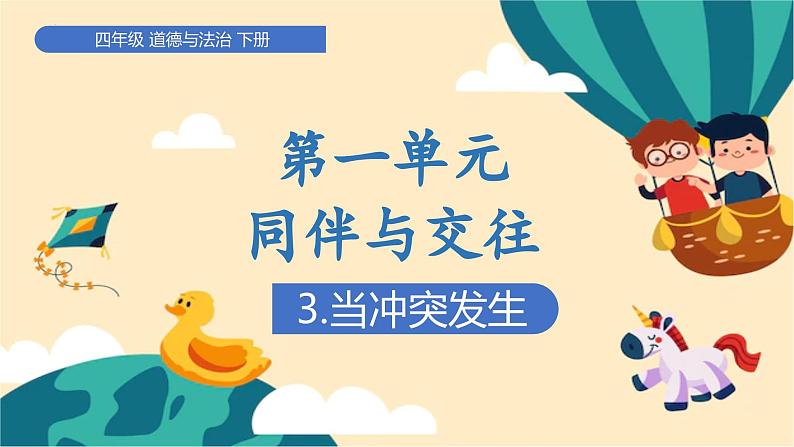 四年级 道德与法治 下册

第一单元
同伴与交往

3.当冲突发生